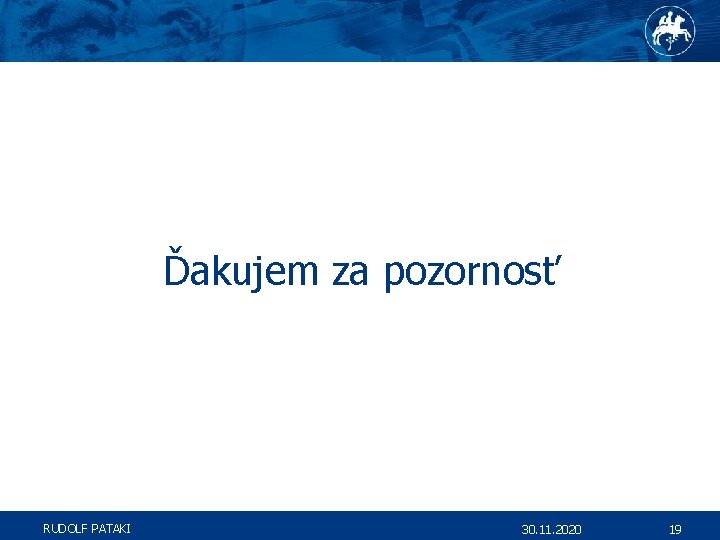 Ďakujem za pozornosť

RUDOLF PATAKI

30.11.2020

19